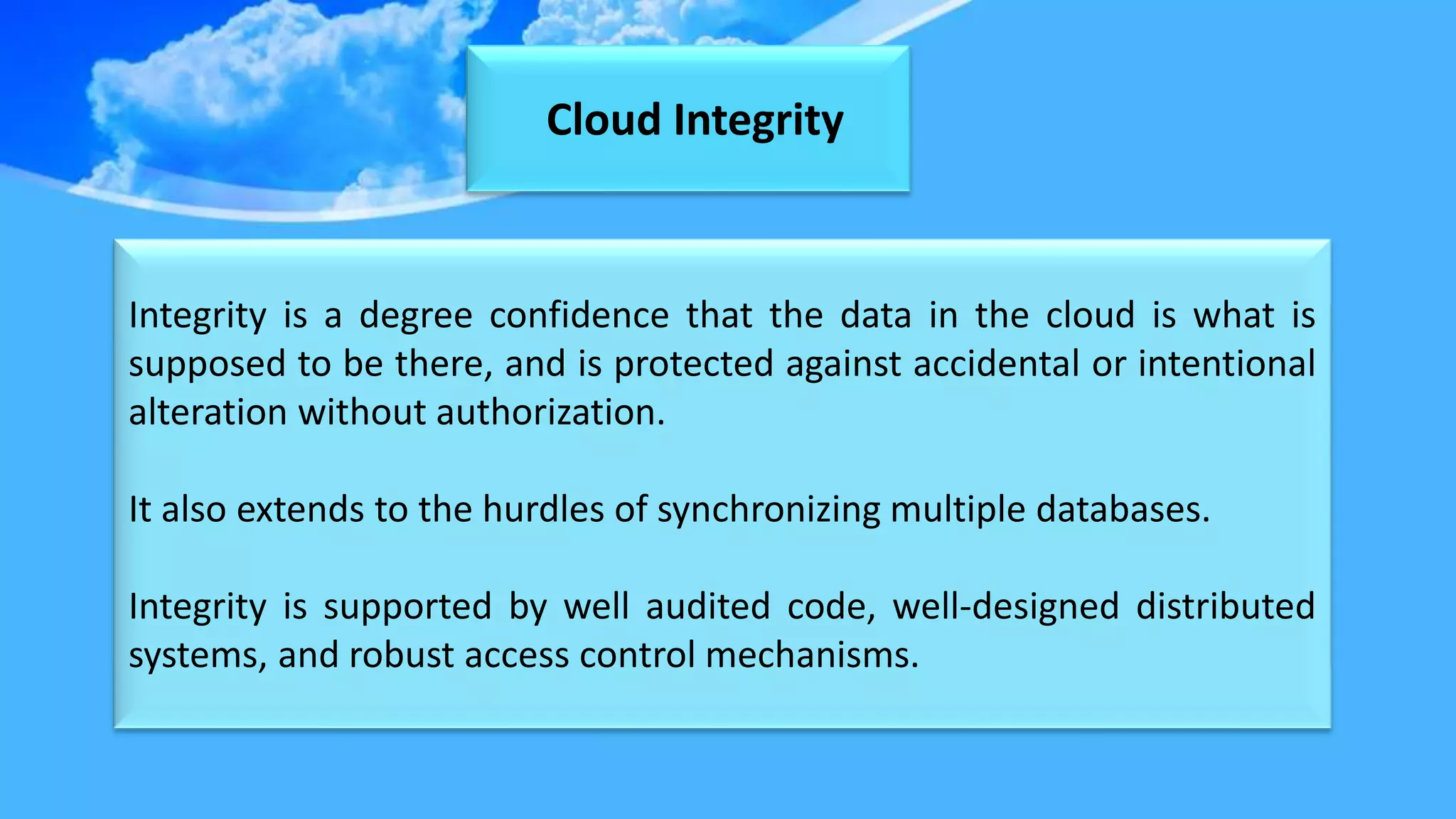 Cloud Integrity

Integrity is a degree confidence that the data in the cloud is what is supposed to be there, and is protected against accidental or intentional alteration without authorization.

It also extends to the hurdles of synchronizing multiple databases.

Integrity is supported by well audited code, well-designed distributed systems, and robust access control mechanisms.